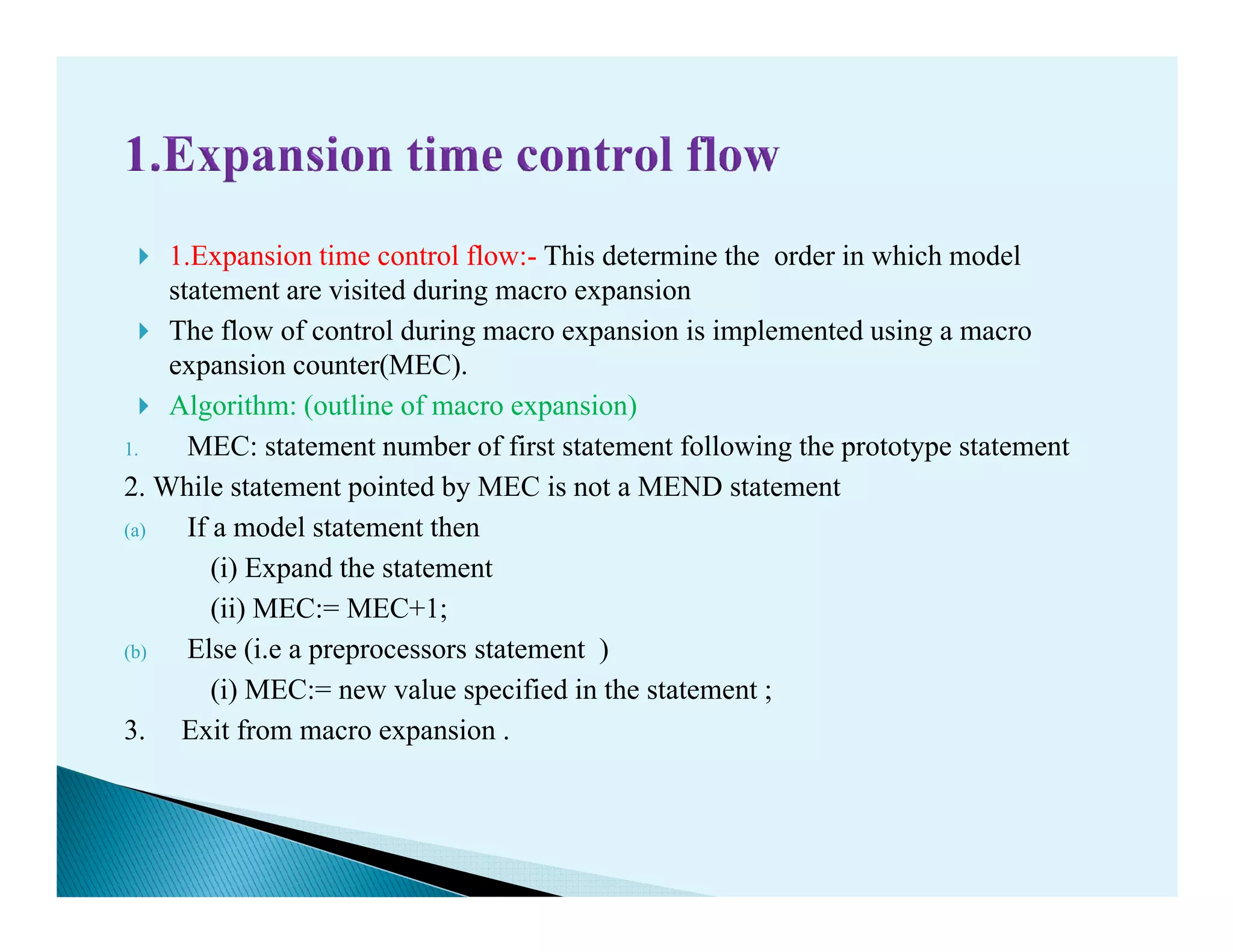 1.Expansion time control flow

1.Expansion time control flow:- This determine the order in which model statement are visited during macro expansion

The flow of control during macro expansion is implemented using a macro expansion counter(MEC).

Algorithm: (outline of macro expansion)

1. MEC: statement number of first statement following the prototype statement

2. While statement pointed by MEC is not a MEND statement

(a) If a model statement then

(i) Expand the statement

(ii) MEC:= MEC+1;

(b) Else (i.e a preprocessors statement )

(i) MEC:= new value specified in the statement ;

3. Exit from macro expansion .